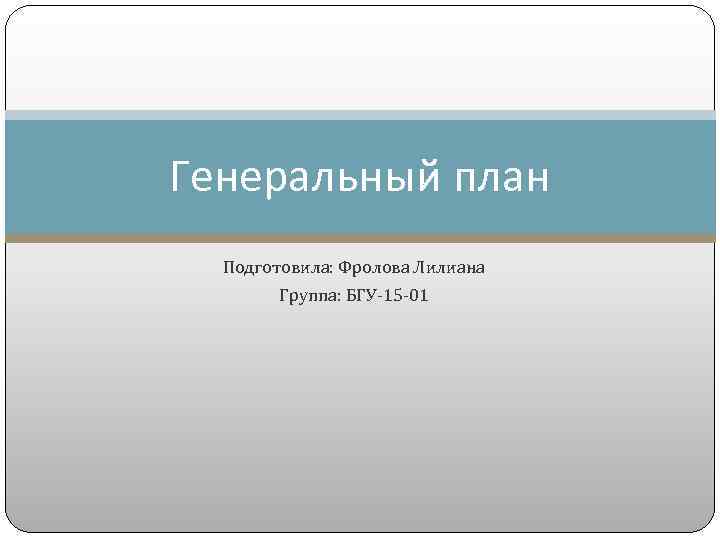 Генеральный план

Подготовила: Фролова Лилиана

Группа: БГУ-15-01